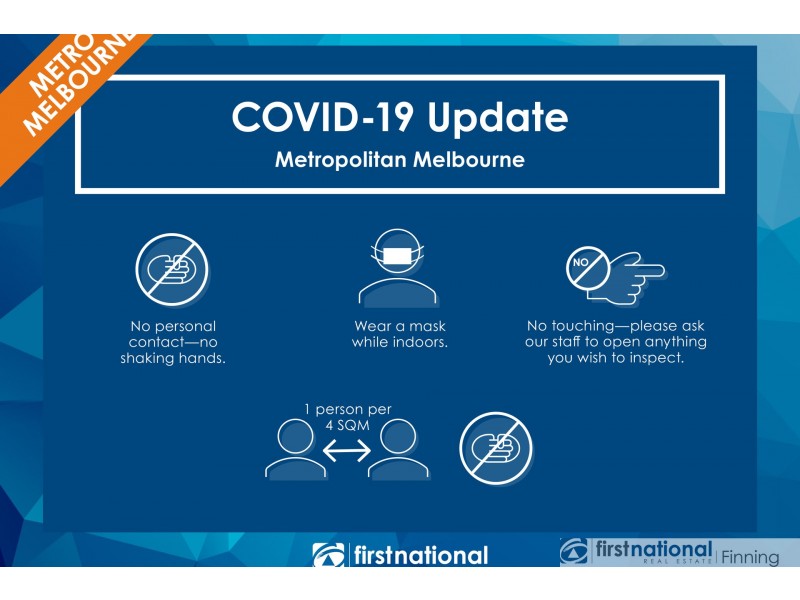 METRO MELBOURNE

COVID-19 Update
Metropolitan Melbourne

No personal contact—no shaking hands.

Wear a mask while indoors.

NO

No touching—please ask our staff to open anything you wish to inspect.

1 person per 4 SQM

firstnational

firstnational REAL ESTATE Finning